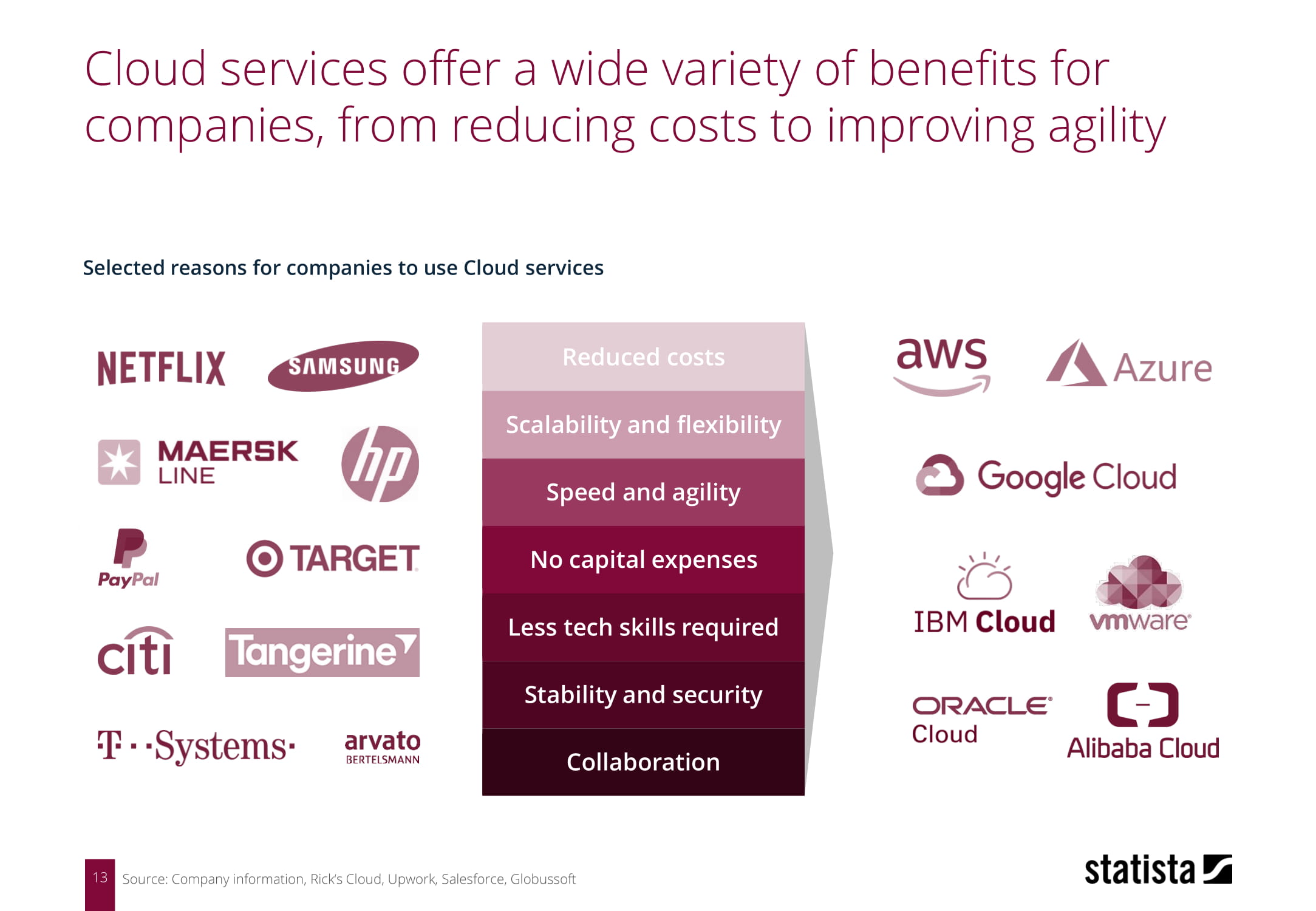 Cloud services offer a wide variety of benefits for companies, from reducing costs to improving agility

Selected reasons for companies to use Cloud services

NETFLIX
SAMSUNG
MAERSK LINE
hp
PayPal
TARGET
citi
Tangerine
T · ·Systems·
arvato BERTELSMANN

Reduced costs
Scalability and flexibility
Speed and agility
No capital expenses
Less tech skills required
Stability and security
Collaboration

aws
Azure
Google Cloud
IBM Cloud
vmware
ORACLE Cloud
Alibaba Cloud

13 Source: Company information, Rick's Cloud, Upwork, Salesforce, Globussoft

statista